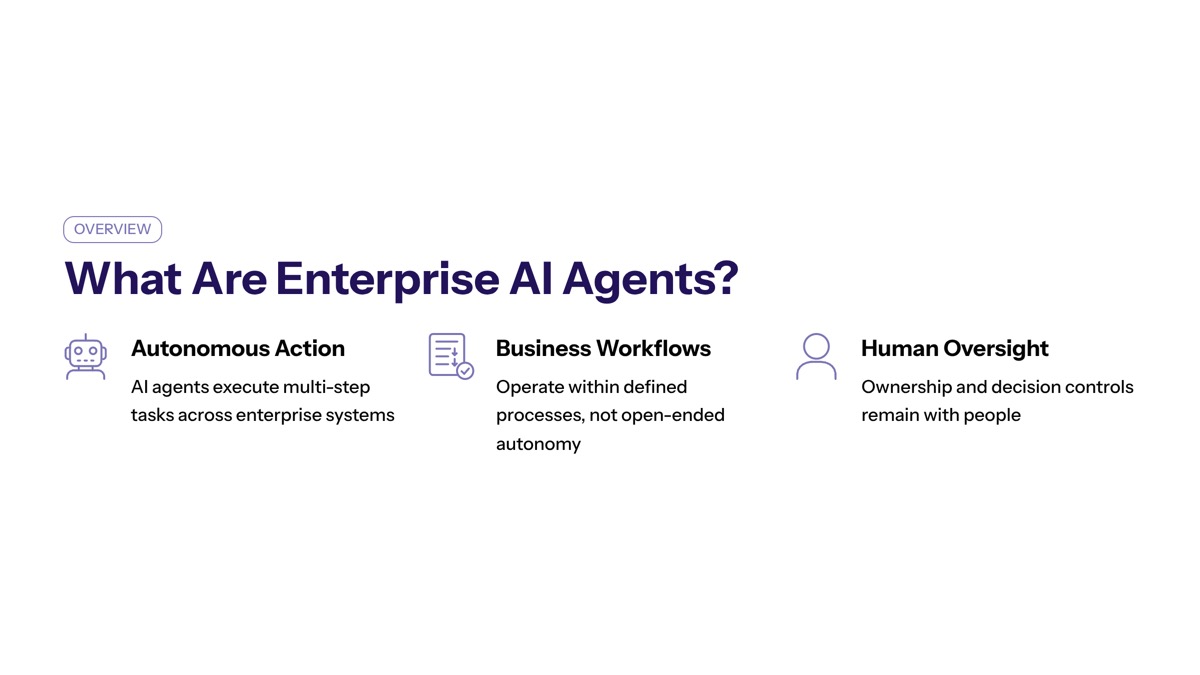 OVERVIEW

What Are Enterprise AI Agents?

Autonomous Action
AI agents execute multi-step tasks across enterprise systems

Business Workflows
Operate within defined processes, not open-ended autonomy

Human Oversight
Ownership and decision controls remain with people